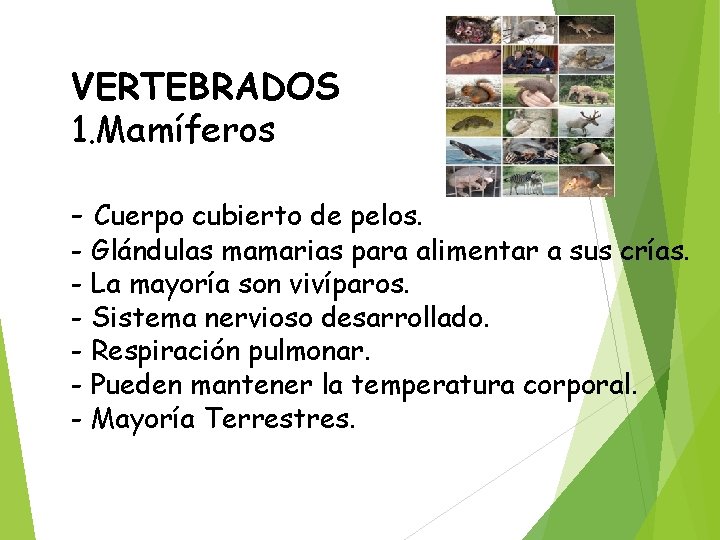 VERTEBRADOS
1.Mamíferos

- Cuerpo cubierto de pelos.
- Glándulas mamarias para alimentar a sus crías.
- La mayoría son vivíparos.
- Sistema nervioso desarrollado.
- Respiración pulmonar.
- Pueden mantener la temperatura corporal.
- Mayoría Terrestres.